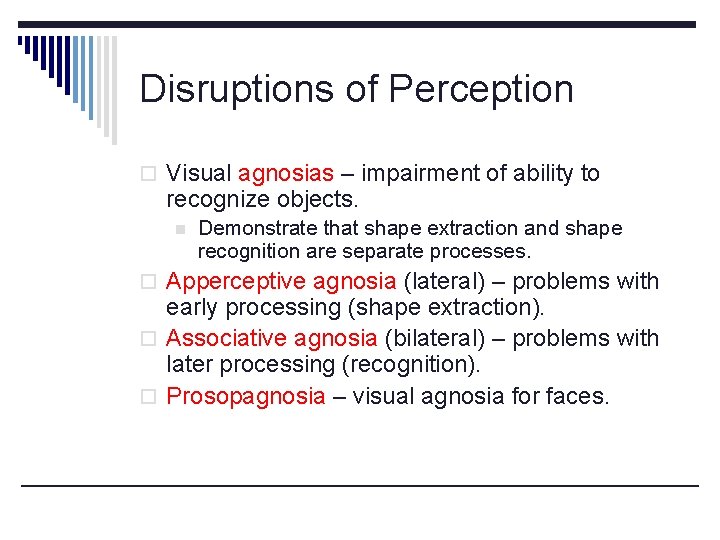 Disruptions of Perception

Visual agnosias – impairment of ability to recognize objects.

Demonstrate that shape extraction and shape recognition are separate processes.

Apperceptive agnosia (lateral) – problems with early processing (shape extraction).

Associative agnosia (bilateral) – problems with later processing (recognition).

Prosopagnosia – visual agnosia for faces.